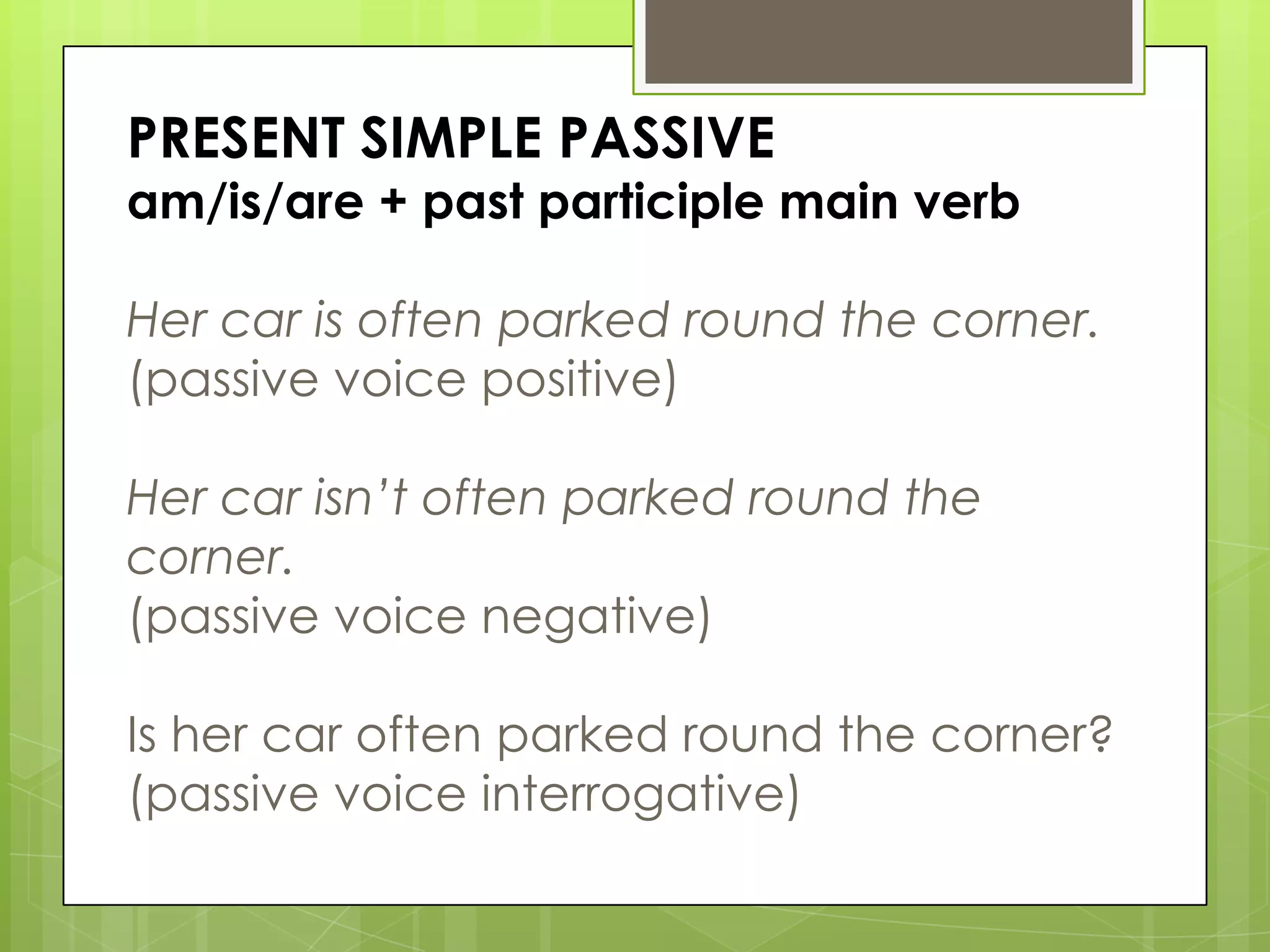 PRESENT SIMPLE PASSIVE
am/is/are + past participle main verb

Her car is often parked round the corner.
(passive voice positive)

Her car isn't often parked round the corner.
(passive voice negative)

Is her car often parked round the corner?
(passive voice interrogative)